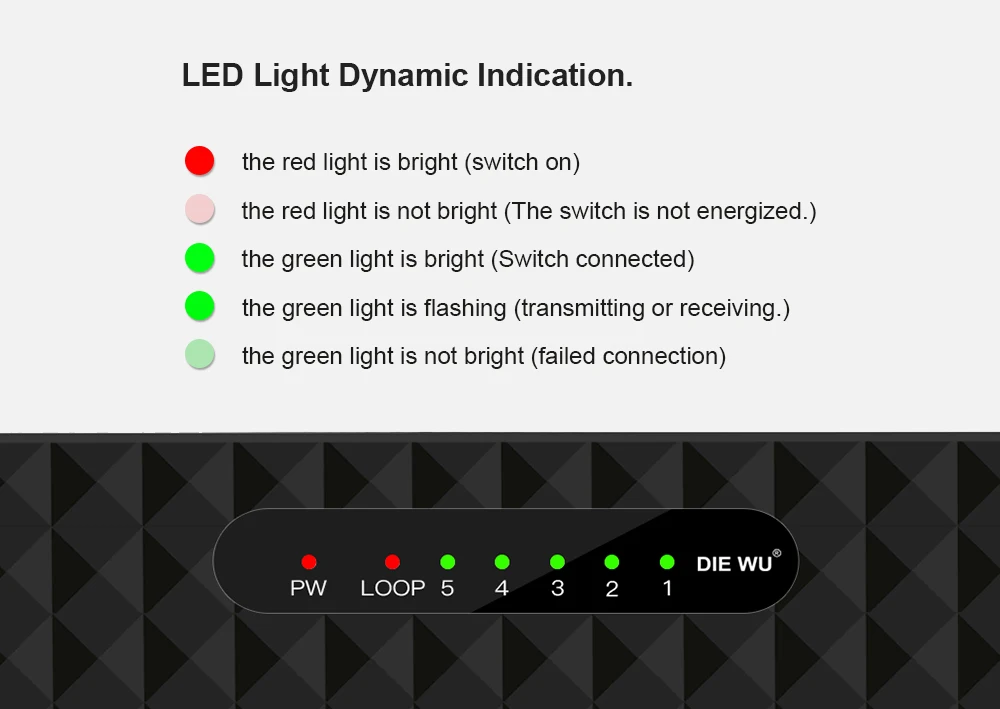 LED Light Dynamic Indication.

the red light is bright (switch on)

the red light is not bright (The switch is not energized.)

the green light is bright (Switch connected)

the green light is flashing (transmitting or receiving.)

the green light is not bright (failed connection)

PW LOOP 5 4 3 2 1 DIE WU®